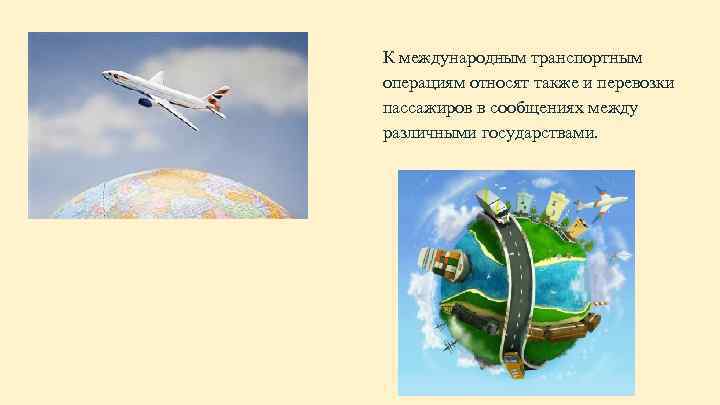 К международным транспортным операциям относят также и перевозки пассажиров в сообщениях между различными государствами.